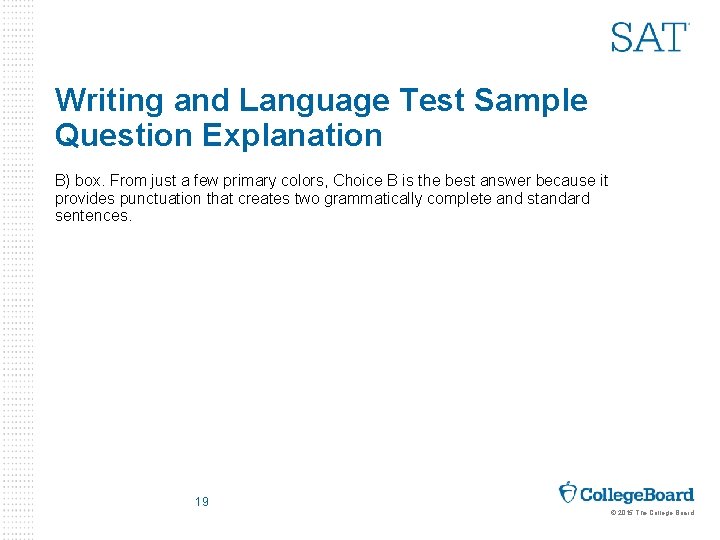 SAT

Writing and Language Test Sample Question Explanation

B) box. From just a few primary colors, Choice B is the best answer because it provides punctuation that creates two grammatically complete and standard sentences.

19

CollegeBoard

© 2015 The College Board